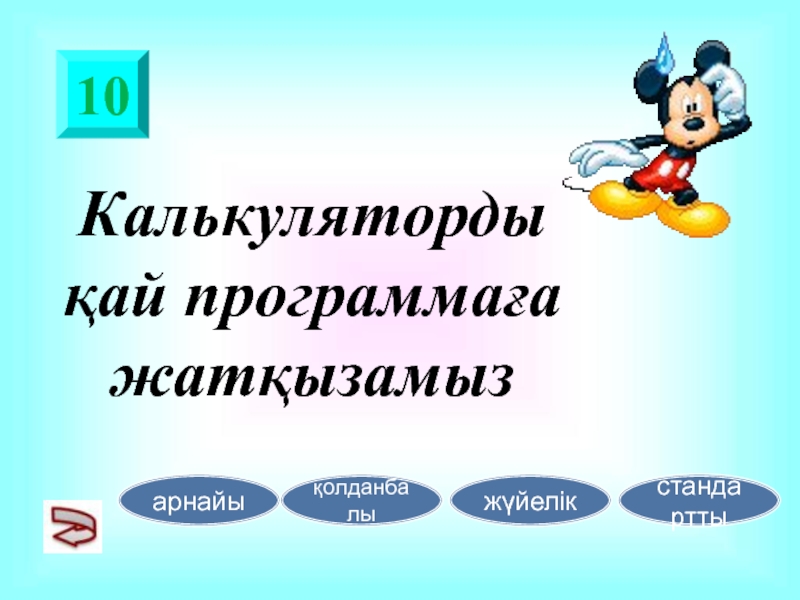 10

Калькуляторды қай программаға жатқызамыз

арнайы

қолданбалы

жүйелік

стандартты